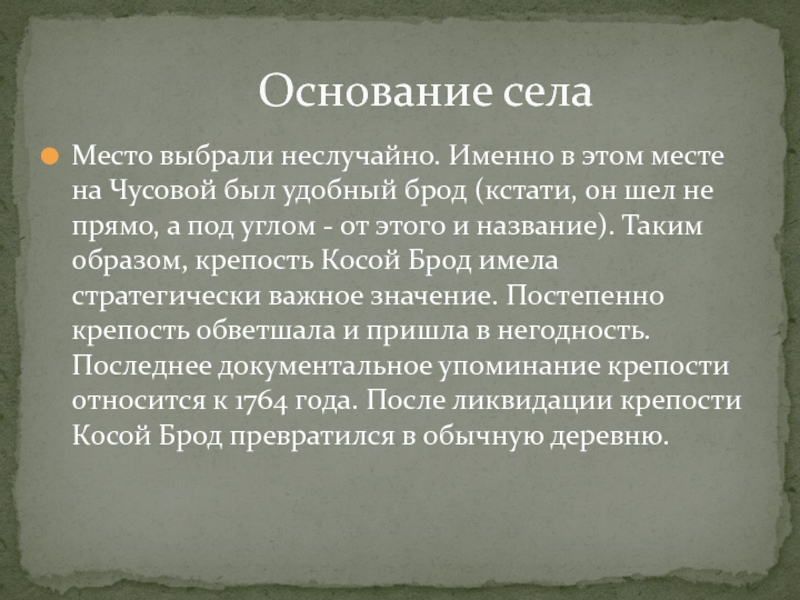 Основание села

Место выбрали неслучайно. Именно в этом месте на Чусовой был удобный брод (кстати, он шел не прямо, а под углом - от этого и название). Таким образом, крепость Косой Брод имела стратегически важное значение. Постепенно крепость обветшала и пришла в негодность. Последнее документальное упоминание крепости относится к 1764 года. После ликвидации крепости Косой Брод превратился в обычную деревню.